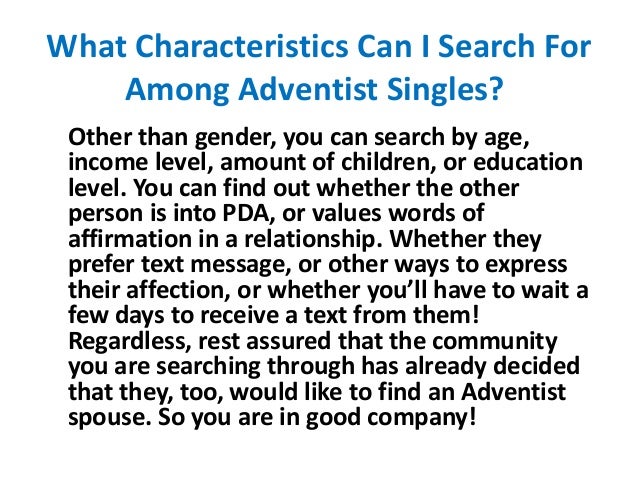 What Characteristics Can I Search For Among Adventist Singles?

Other than gender, you can search by age, income level, amount of children, or education level. You can find out whether the other person is into PDA, or values words of affirmation in a relationship. Whether they prefer text message, or other ways to express their affection, or whether you'll have to wait a few days to receive a text from them! Regardless, rest assured that the community you are searching through has already decided that they, too, would like to find an Adventist spouse. So you are in good company!